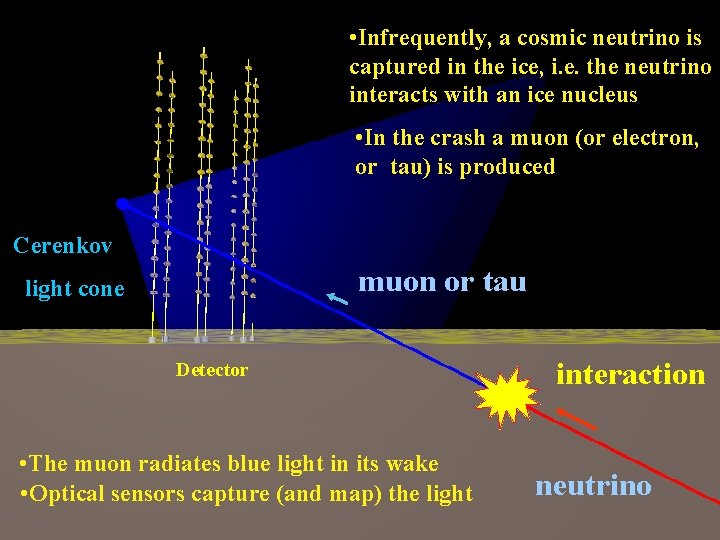 •Infrequently, a cosmic neutrino is captured in the ice, i.e. the neutrino interacts with an ice nucleus

•In the crash a muon (or electron, or tau) is produced

Cerenkov

light cone

muon or tau

Detector

interaction

•The muon radiates blue light in its wake

•Optical sensors capture (and map) the light

neutrino